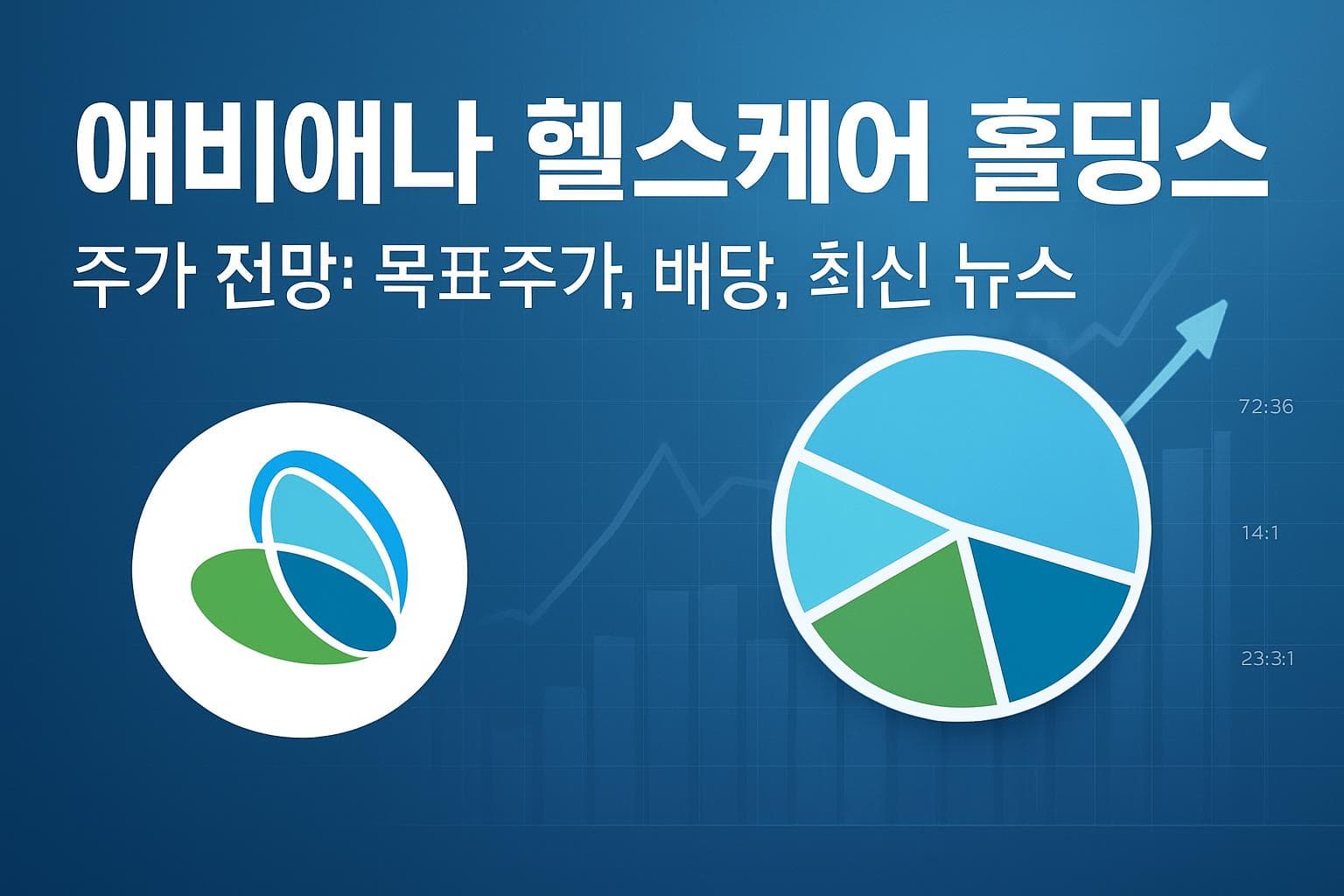 애비애나 헬스케어 홀딩스

주가 전망: 목표주가, 배당, 최신 뉴스

72:36

14:1

23:3:1